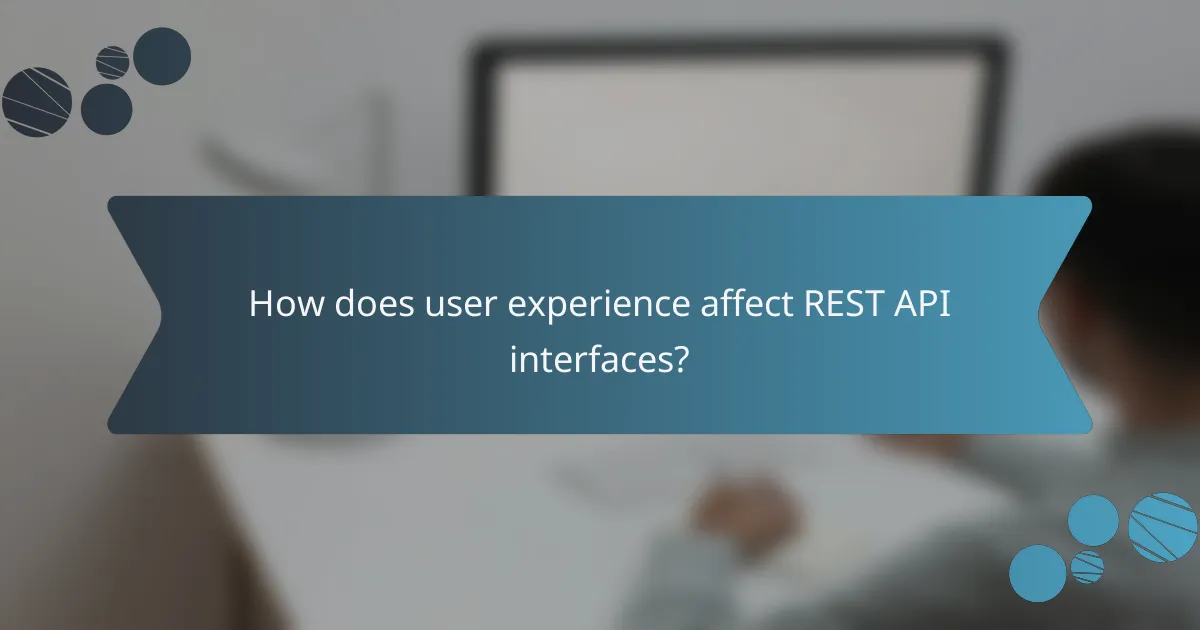 How does user experience affect REST API interfaces?